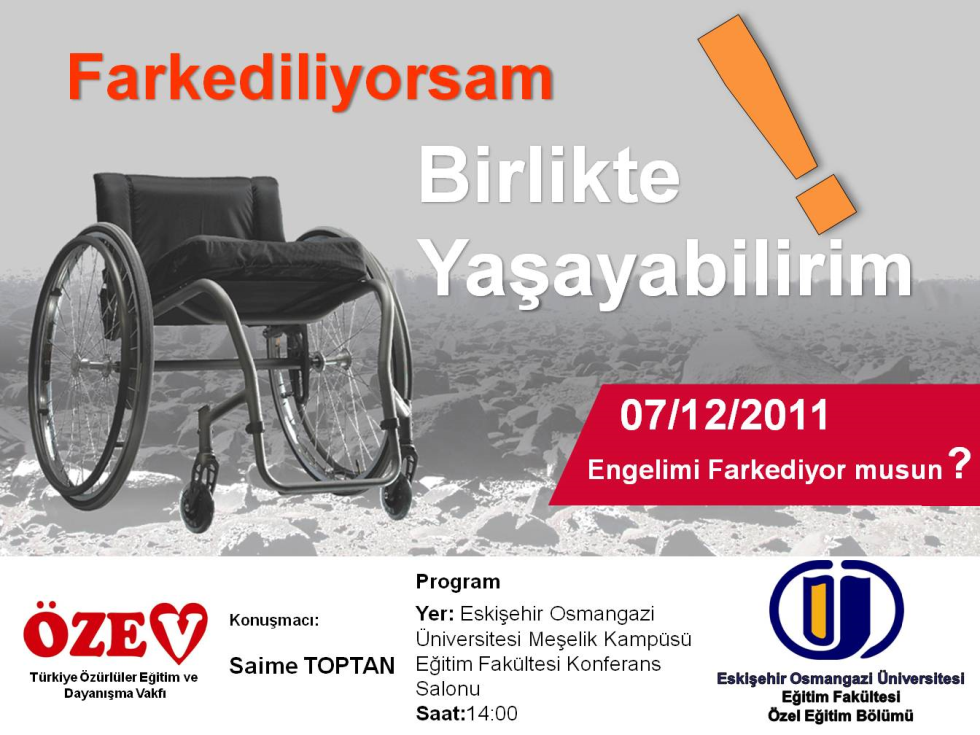 Farkediliyorsam

Birlikte Yaşayabilirim !

07/12/2011

Engelimi Farkediyor musun ?

ÖZEV
Türkiye Özürlüler Eğitim ve Dayanışma Vakfı

Konuşmacı:
Saime TOPTAN

Program
Yer: Eskişehir Osmangazi Üniversitesi Meşelik Kampüsü Eğitim Fakültesi Konferans Salonu
Saat:14:00

Eskişehir Osmangazi Üniversitesi
Eğitim Fakültesi
Özel Eğitim Bölümü